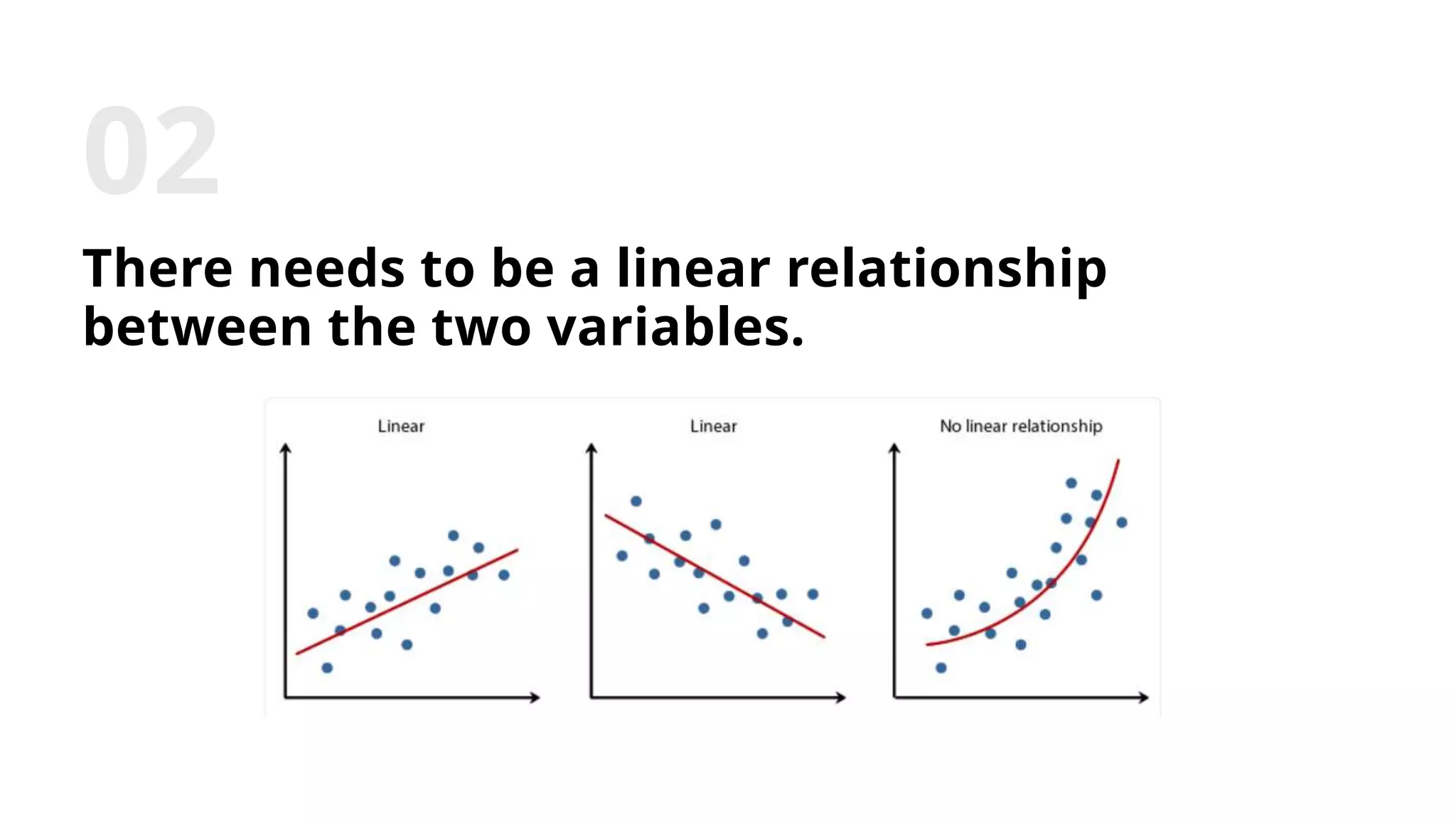 02

There needs to be a linear relationship between the two variables.

Linear

Linear

No linear relationship